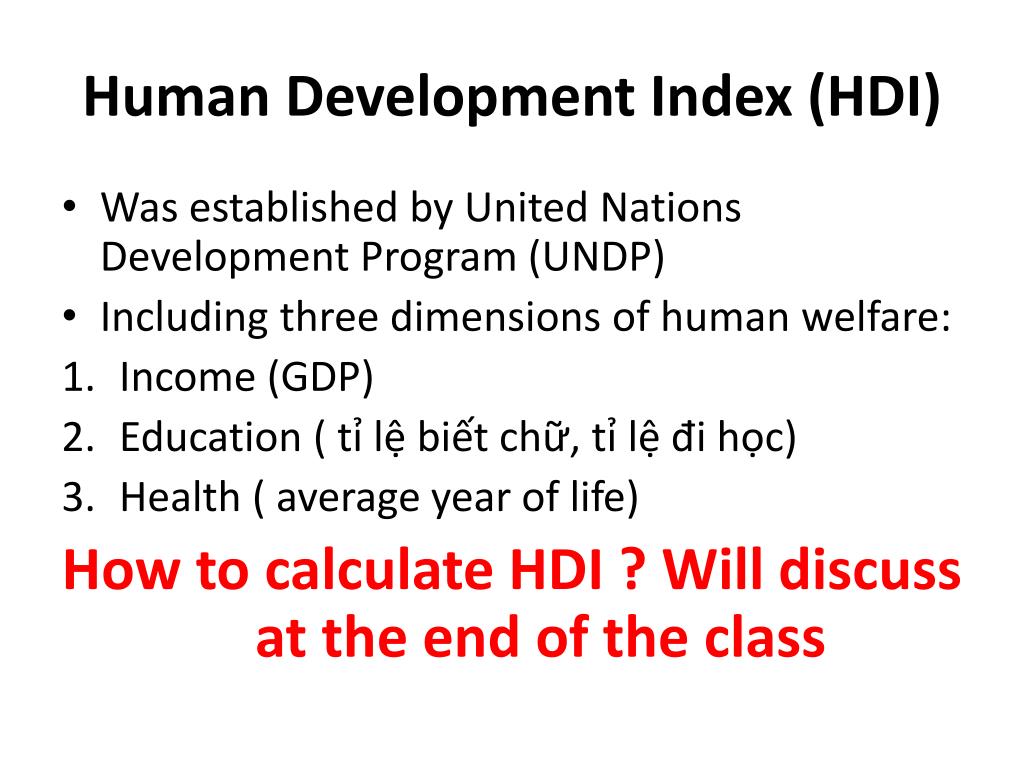 Human Development Index (HDI)

• Was established by United Nations Development Program (UNDP)
• Including three dimensions of human welfare:
1. Income (GDP)
2. Education ( tỉ lệ biết chữ, tỉ lệ đi học)
3. Health ( average year of life)

How to calculate HDI ? Will discuss at the end of the class